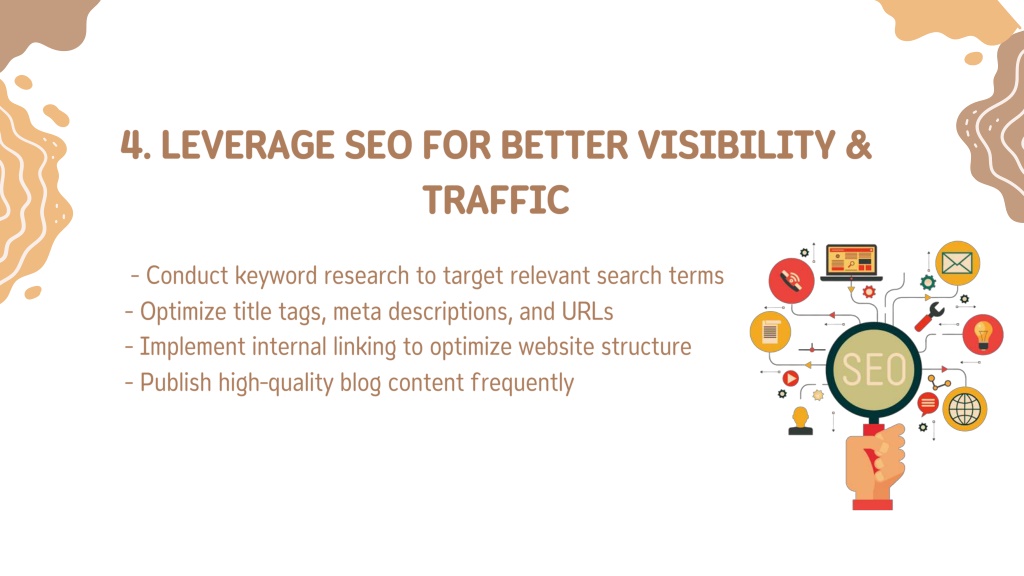 4. LEVERAGE SEO FOR BETTER VISIBILITY & TRAFFIC

- Conduct keyword research to target relevant search terms
- Optimize title tags, meta descriptions, and URLs
- Implement internal linking to optimize website structure
- Publish high-quality blog content frequently

SEO